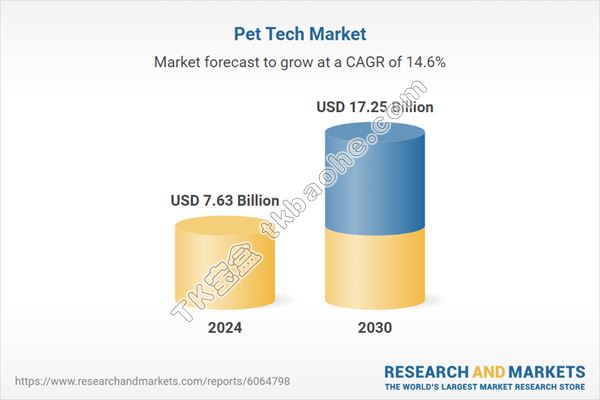 Pet Tech Market

Market forecast to grow at a CAGR of 14.6%

USD 17.25 Billion

USD 7.63 Billion

TK宝盒 tkbaohe.com

2024

2030

https://www.researchandmarkets.com/reports/6064798

RESEARCH AND MARKETS
THE WORLD'S LARGEST MARKET RESEARCH STORE